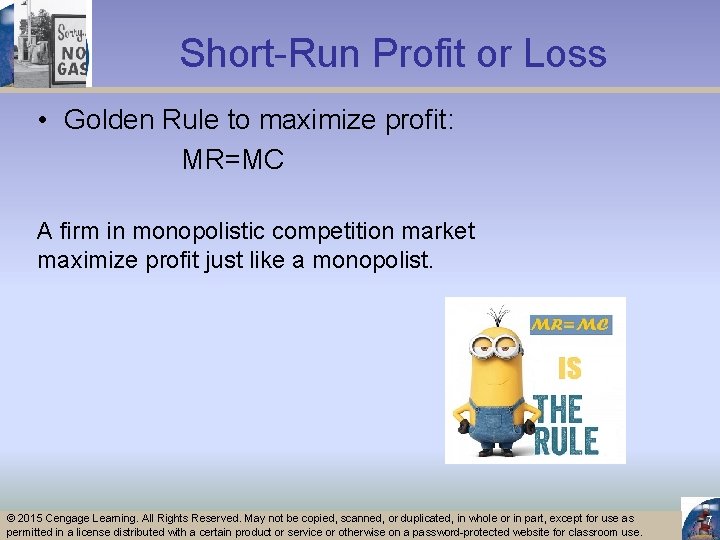 Sorry.. NO GAS

Short-Run Profit or Loss

• Golden Rule to maximize profit:
MR=MC

A firm in monopolistic competition market maximize profit just like a monopolist.

MR=MC
IS
THE
RULE

© 2015 Cengage Learning. All Rights Reserved. May not be copied, scanned, or duplicated, in whole or in part, except for use as permitted in a license distributed with a certain product or service or otherwise on a password-protected website for classroom use.

7